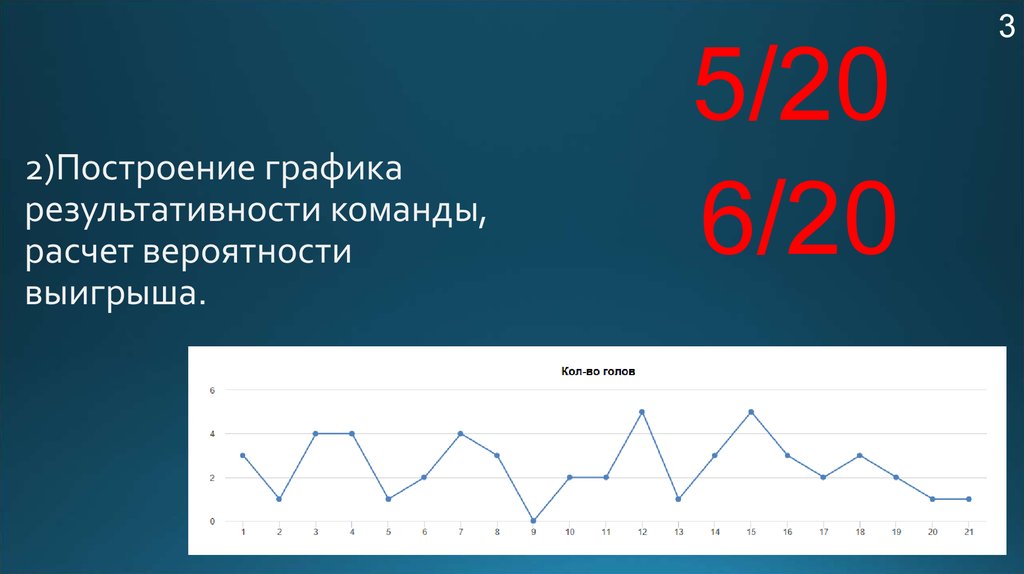 3

5/20

6/20

2)Построение графика результативности команды, расчет вероятности выигрыша.

Кол-во голов

6
4
2
0

1 2 3 4 5 6 7 8 9 10 11 12 13 14 15 16 17 18 19 20 21